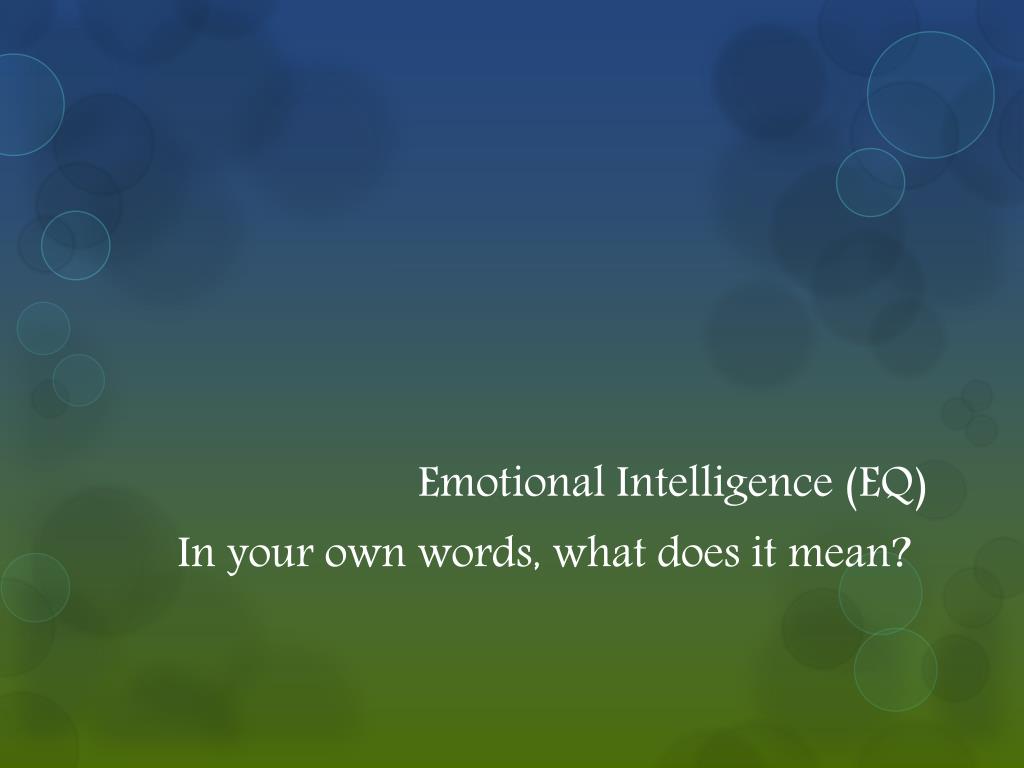 Emotional Intelligence (EQ)
In your own words, what does it mean?